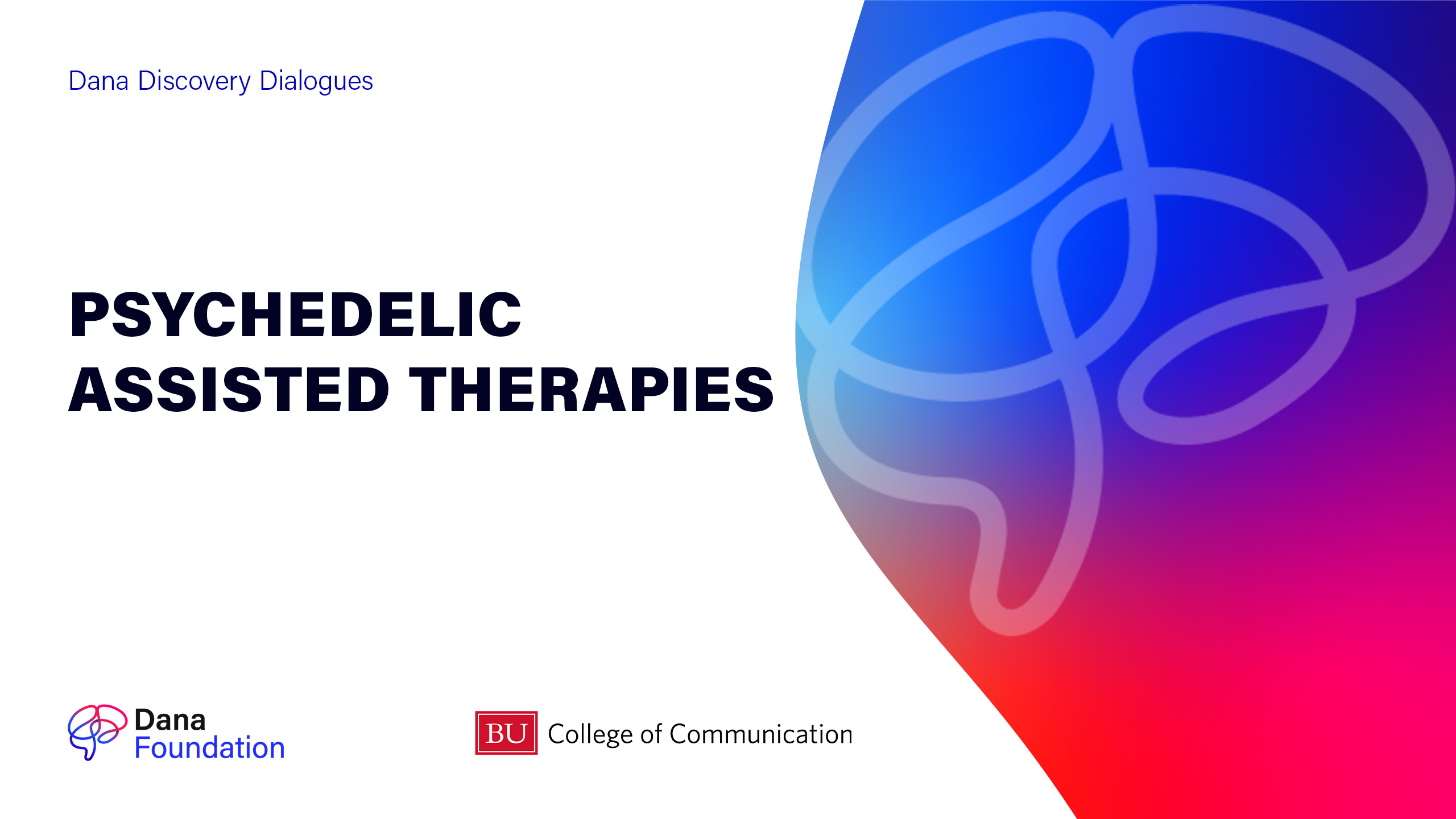 Dana Discovery Dialogues

PSYCHEDELIC ASSISTED THERAPIES

Dana Foundation

BU College of Communication